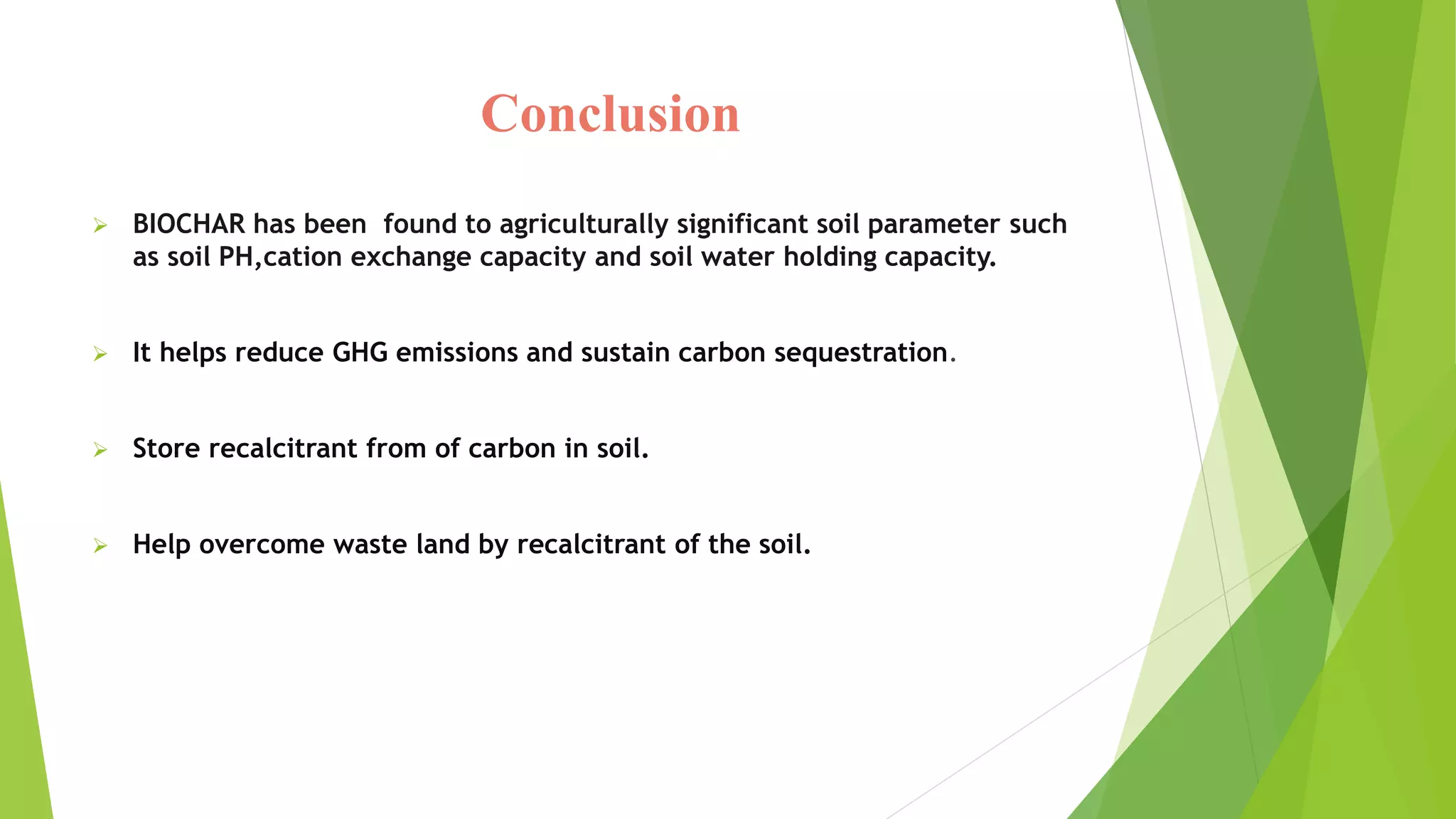 Conclusion

➢ BIOCHAR has been found to agriculturally significant soil parameter such as soil PH,cation exchange capacity and soil water holding capacity.

➢ It helps reduce GHG emissions and sustain carbon sequestration.

➢ Store recalcitrant from of carbon in soil.

➢ Help overcome waste land by recalcitrant of the soil.